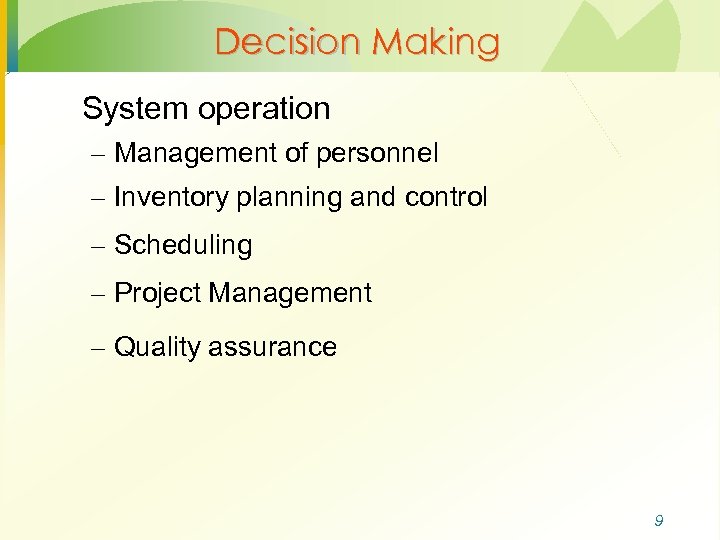 Decision Making

System operation

– Management of personnel

– Inventory planning and control

– Scheduling

– Project Management

– Quality assurance

9